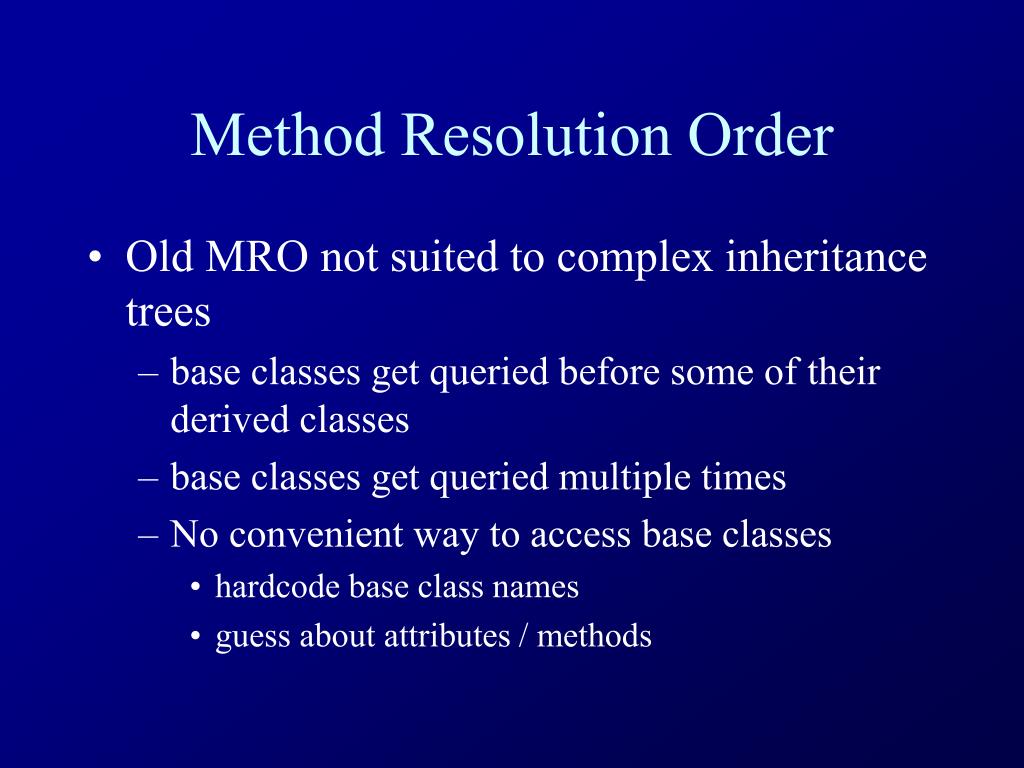 Method Resolution Order

• Old MRO not suited to complex inheritance trees
– base classes get queried before some of their derived classes
– base classes get queried multiple times
– No convenient way to access base classes
• hardcode base class names
• guess about attributes / methods